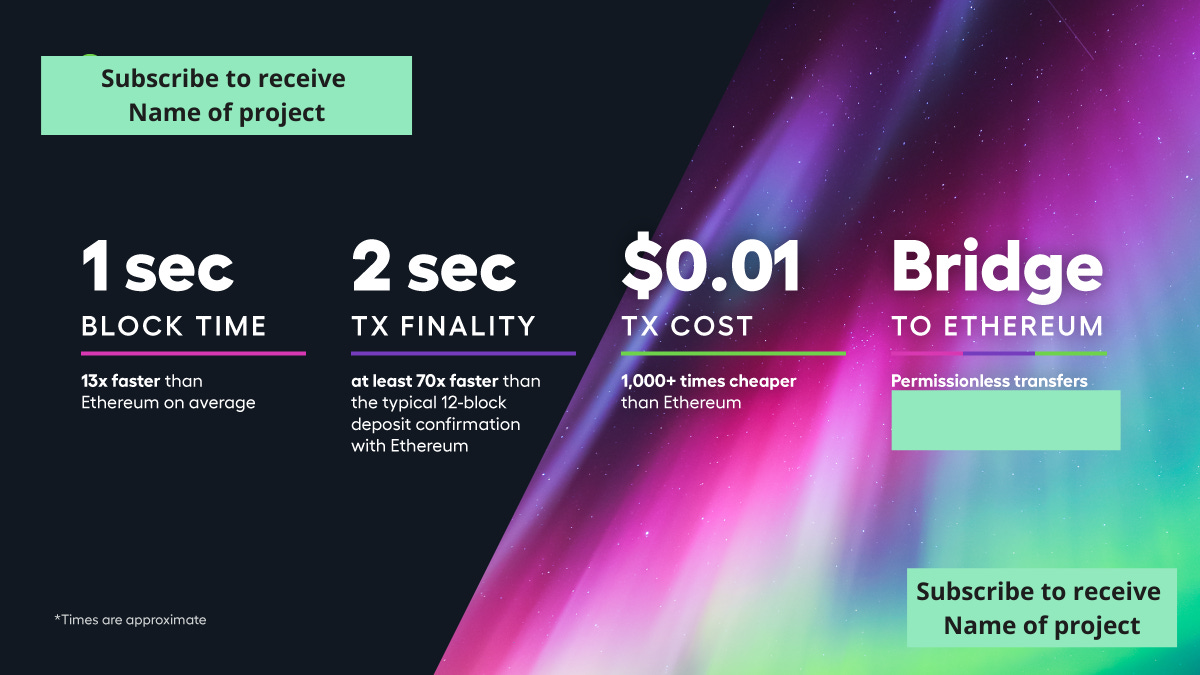 Subscribe to receive
Name of project

1 sec
BLOCK TIME
13x faster than Ethereum on average

2 sec
TX FINALITY
at least 70x faster than the typical 12-block deposit confirmation with Ethereum

$0.01
TX COST
1,000+ times cheaper than Ethereum

Bridge
TO ETHEREUM
Permissionless transfers

*Times are approximate

Subscribe to receive
Name of project